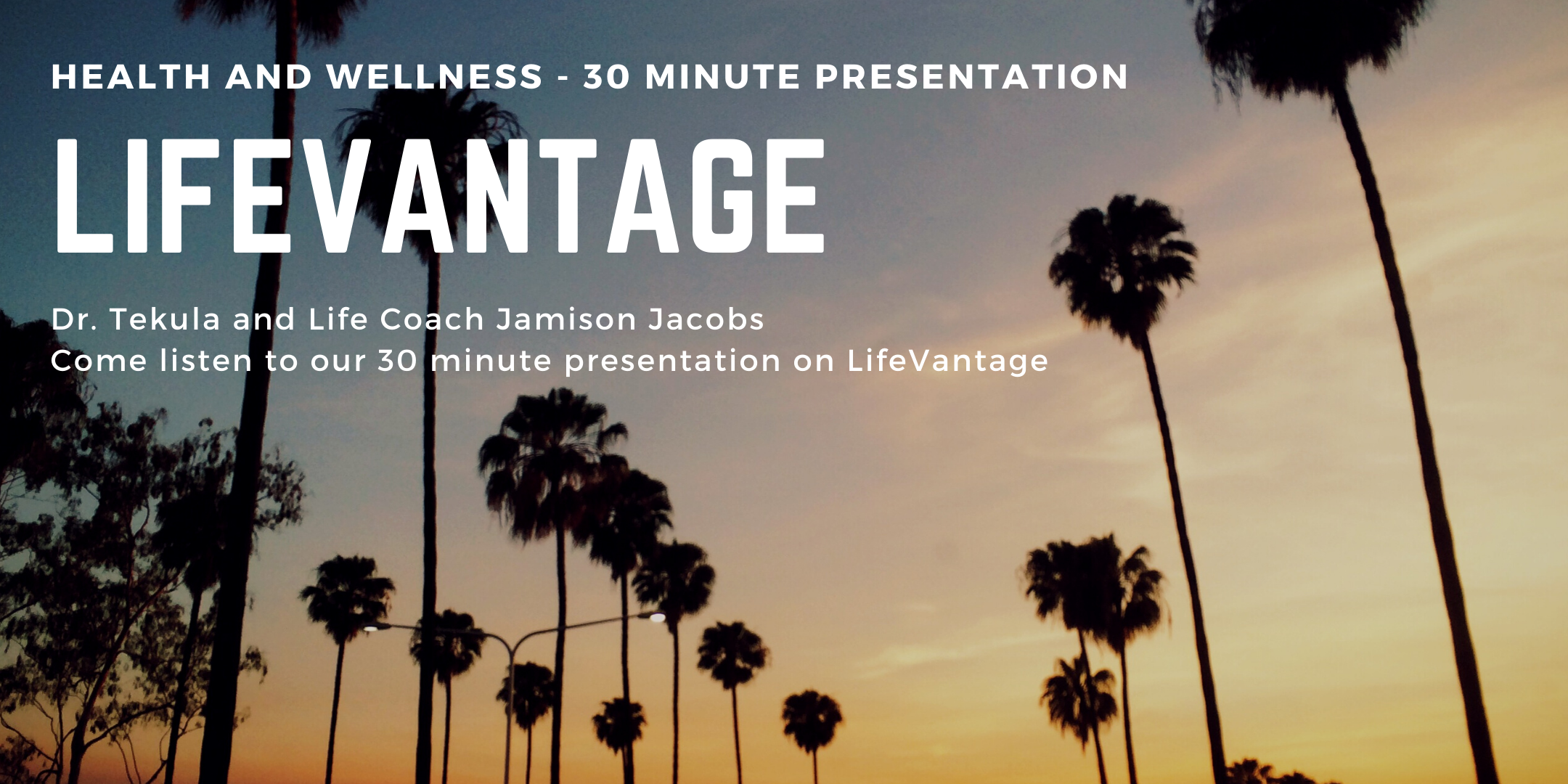 HEALTH AND WELLNESS - 30 MINUTE PRESENTATION

LIFEVANTAGE

Dr. Tekula and Life Coach Jamison Jacobs
Come listen to our 30 minute presentation on LifeVantage